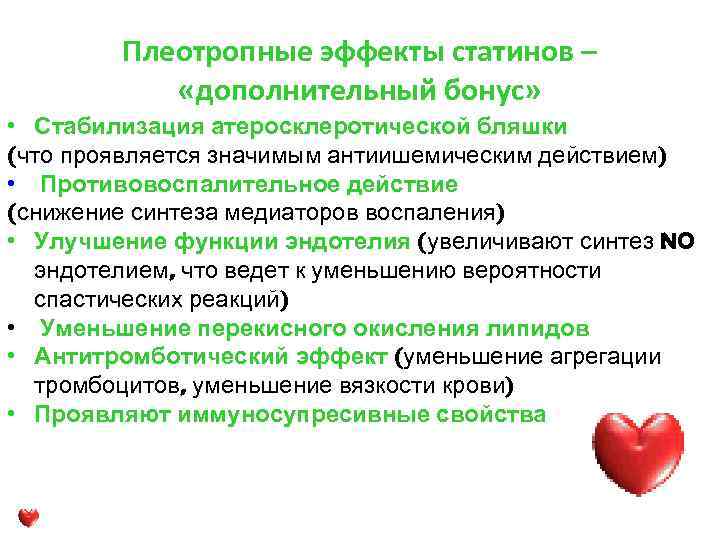 Плеотропные эффекты статинов – «дополнительный бонус»

• Стабилизация атеросклеротической бляшки
(что проявляется значимым антиишемическим действием)
• Противовоспалительное действие
(снижение синтеза медиаторов воспаления)
• Улучшение функции эндотелия (увеличивают синтез NO эндотелием, что ведет к уменьшению вероятности спастических реакций)
• Уменьшение перекисного окисления липидов
• Антитромботический эффект (уменьшение агрегации тромбоцитов, уменьшение вязкости крови)
• Проявляют иммуносупресивные свойства